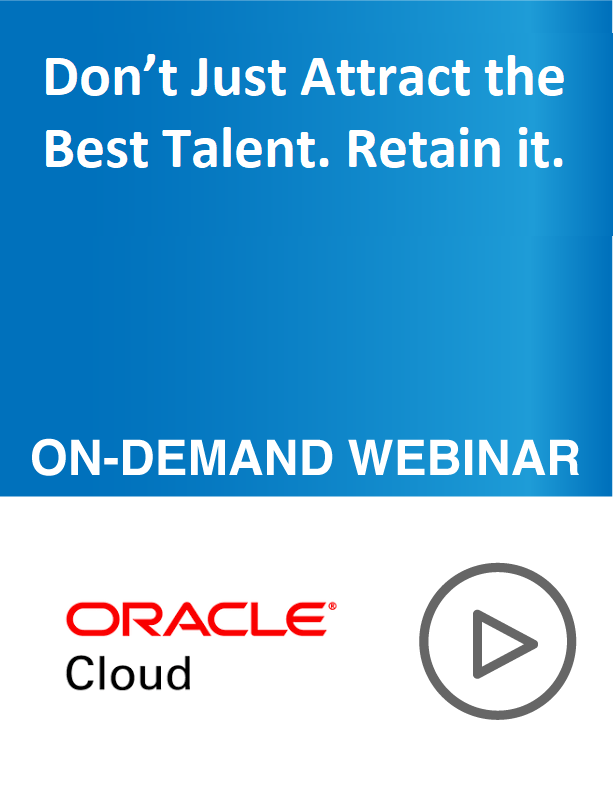 Don’t Just Attract the Best Talent. Retain it.

ON-DEMAND WEBINAR

ORACLE®
Cloud